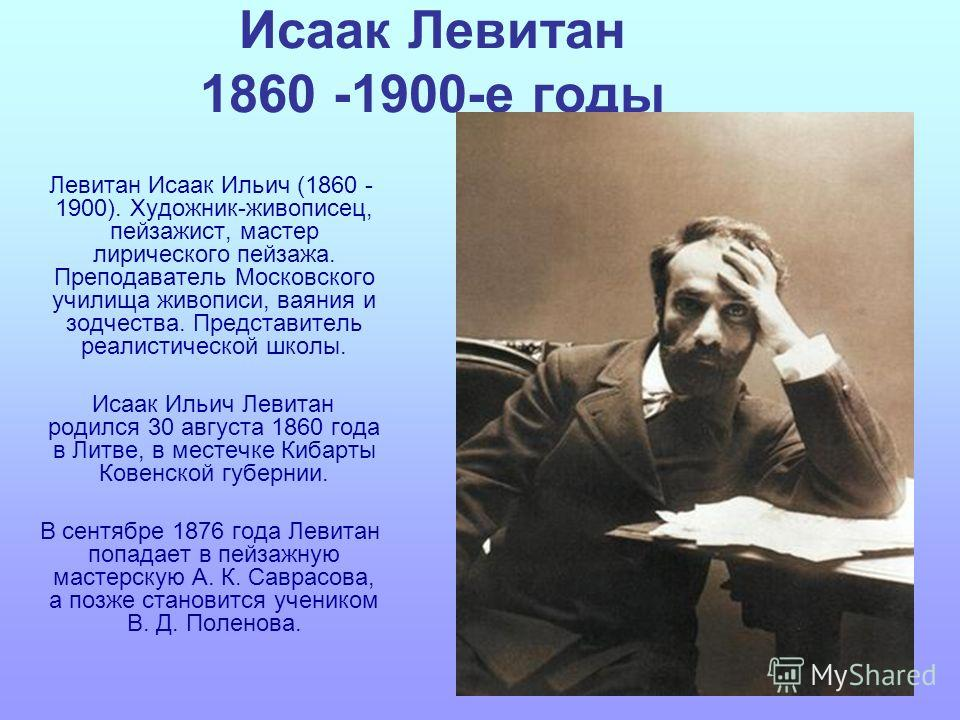 Исаак Левитан
1860 -1900-е годы

Левитан Исаак Ильич (1860 - 1900). Художник-живописец, пейзажист, мастер лирического пейзажа. Преподаватель Московского училища живописи, ваяния и зодчества. Представитель реалистической школы.

Исаак Ильич Левитан родился 30 августа 1860 года в Литве, в местечке Кибарты Ковенской губернии.

В сентябре 1876 года Левитан попадает в пейзажную мастерскую А. К. Саврасова, а позже становится учеником В. Д. Поленова.

MyShared